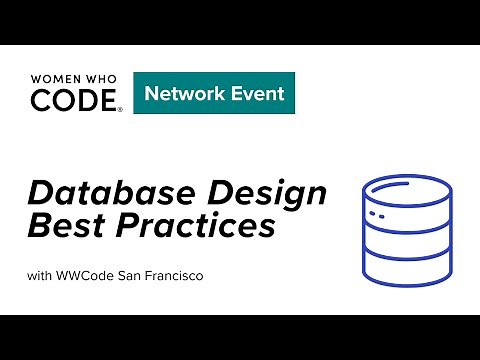 WOMEN WHO CODE®

Network Event

Database Design Best Practices

with WWCode San Francisco